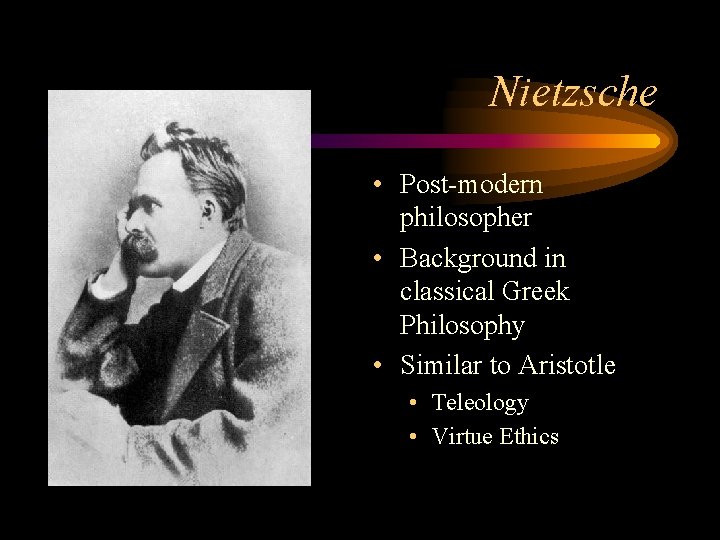 Nietzsche

• Post-modern philosopher
• Background in classical Greek Philosophy
• Similar to Aristotle
  • Teleology
  • Virtue Ethics